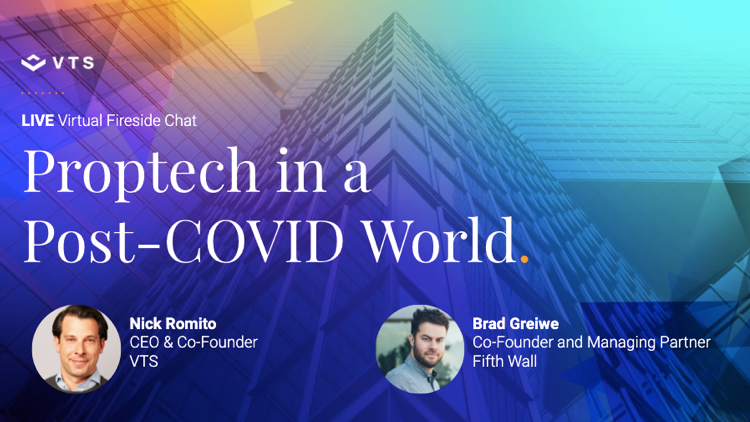 VTS

LIVE Virtual Fireside Chat

Proptech in a Post-COVID World.

Nick Romito
CEO & Co-Founder
VTS

Brad Greiwe
Co-Founder and Managing Partner
Fifth Wall